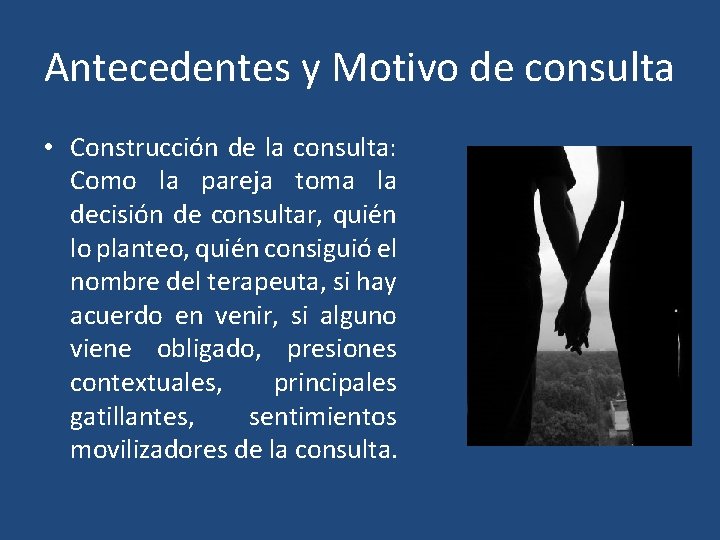 Antecedentes y Motivo de consulta

• Construcción de la consulta: Como la pareja toma la decisión de consultar, quién lo planteo, quién consiguió el nombre del terapeuta, si hay acuerdo en venir, si alguno viene obligado, presiones contextuales, principales gatillantes, sentimientos movilizadores de la consulta.